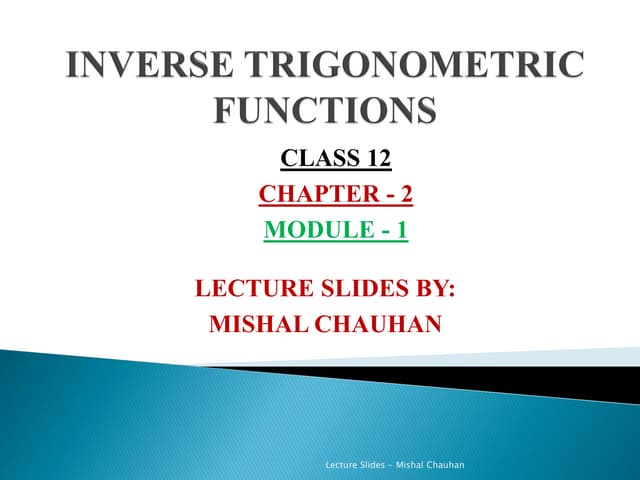 INVERSE TRIGONOMETRIC FUNCTIONS

CLASS 12

CHAPTER - 2

MODULE - 1

LECTURE SLIDES BY:

MISHAL CHAUHAN

Lecture Slides - Mishal Chauhan